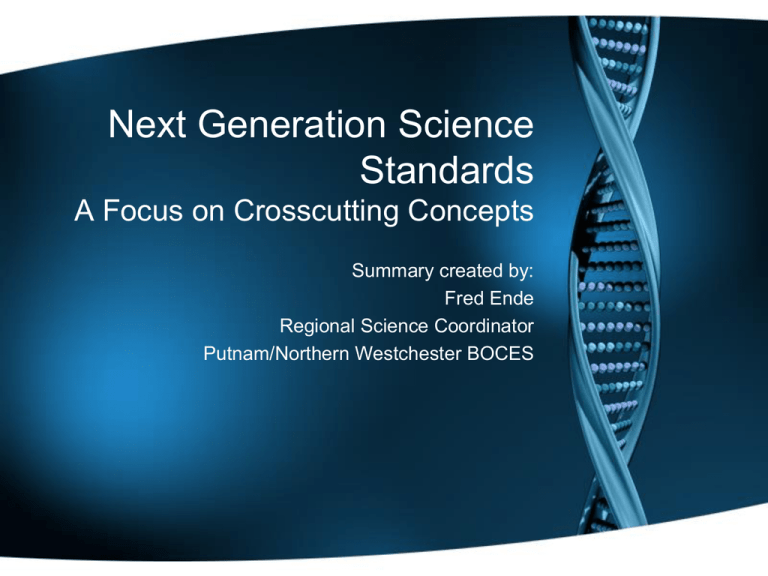 Next Generation Science Standards
A Focus on Crosscutting Concepts

Summary created by:
Fred Ende
Regional Science Coordinator
Putnam/Northern Westchester BOCES